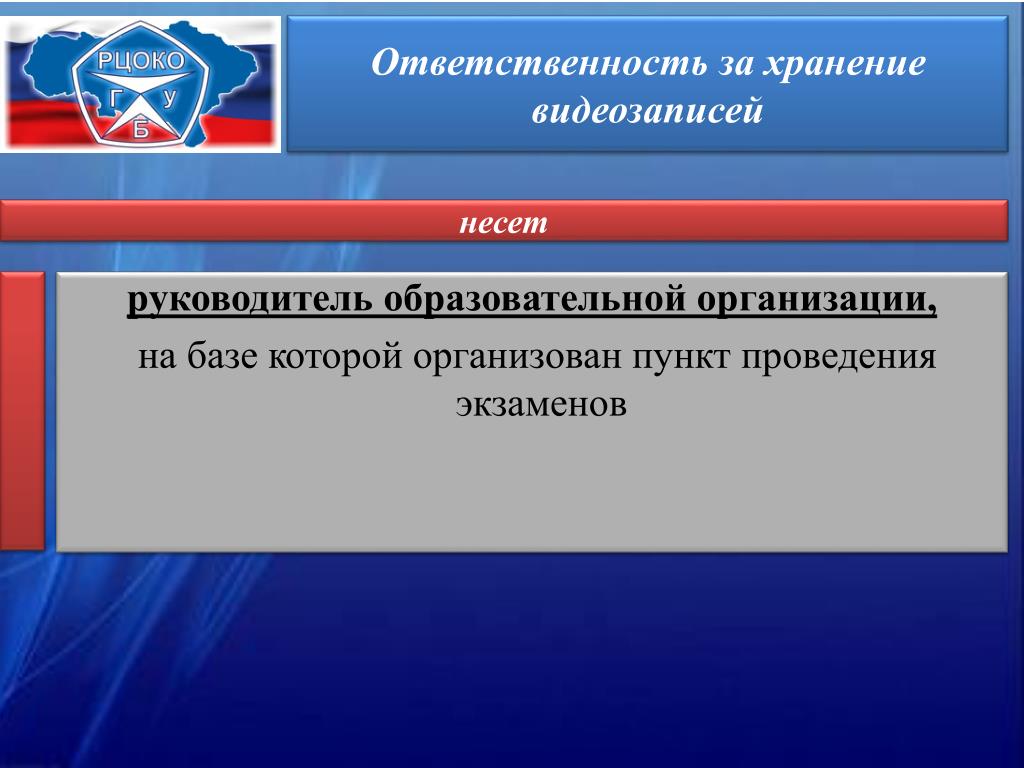 РЦОКО
Г У
Б

Ответственность за хранение видеозаписей

несет

руководитель образовательной организации,

на базе которой организован пункт проведения экзаменов